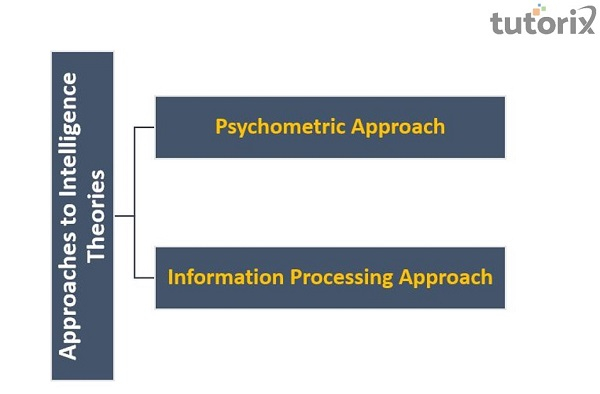 tutorix

Approaches to Intelligence Theories

Psychometric Approach

Information Processing Approach